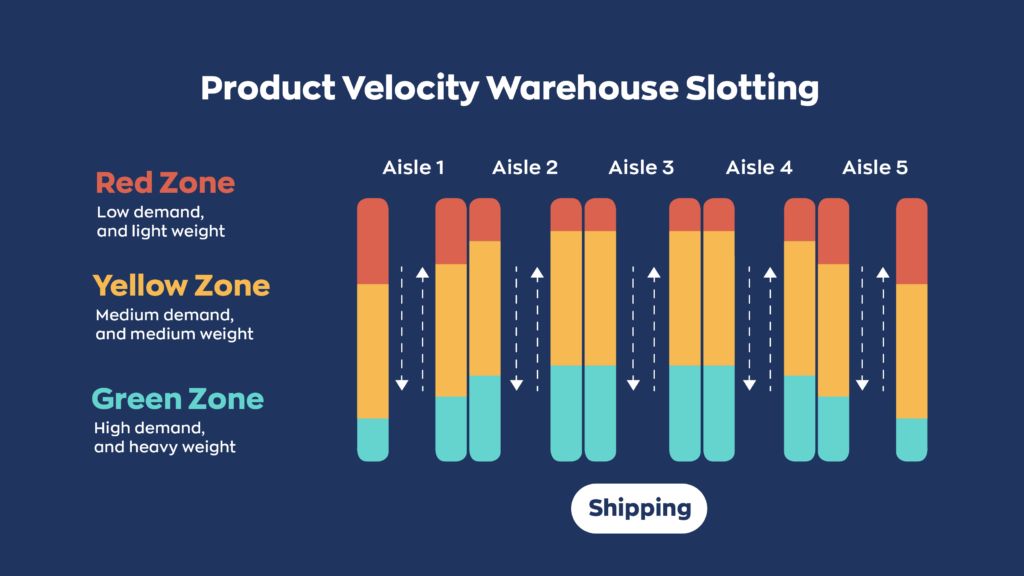 Product Velocity Warehouse Slotting

Red Zone
Low demand, and light weight

Yellow Zone
Medium demand, and medium weight

Green Zone
High demand, and heavy weight

Aisle 1
Aisle 2
Aisle 3
Aisle 4
Aisle 5

Shipping